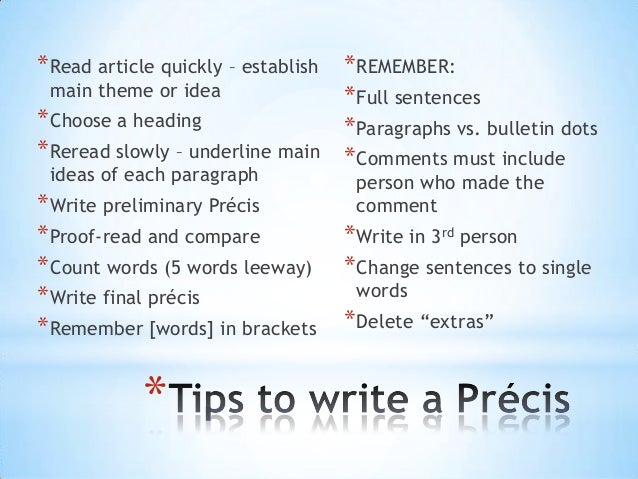 *Read article quickly – establish main theme or idea
*Choose a heading
*Reread slowly – underline main ideas of each paragraph
*Write preliminary Précis
*Proof-read and compare
*Count words (5 words leeway)
*Write final précis
*Remember [words] in brackets

*REMEMBER:
*Full sentences
*Paragraphs vs. bulletin dots
*Comments must include person who made the comment
*Write in 3$^{rd}$ person
*Change sentences to single words
*Delete “extras”

*Tips to write a Précis